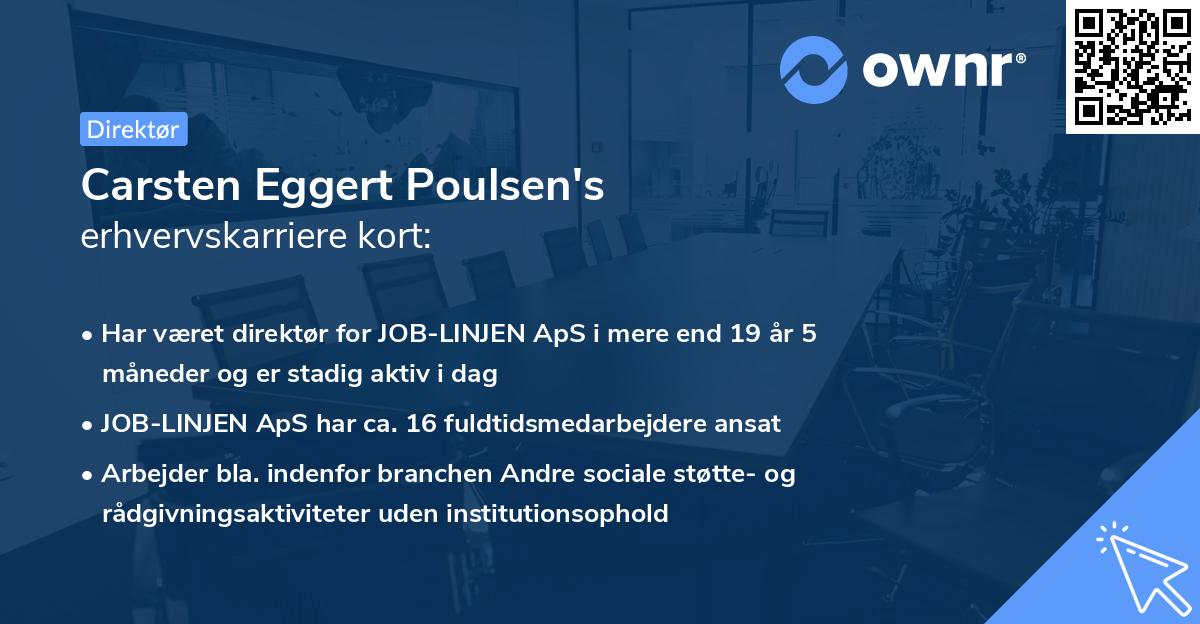 ownr®

Direktør

Carsten Eggert Poulsen's erhvervskarriere kort:

• Har været direktør for JOB-LINJEN ApS i mere end 19 år 5 måneder og er stadig aktiv i dag

• JOB-LINJEN ApS har ca. 16 fuldtidsmedarbejdere ansat

• Arbejder bla. indenfor branchen Andre sociale støtte- og rådgivningsaktiviteter uden institutionsophold